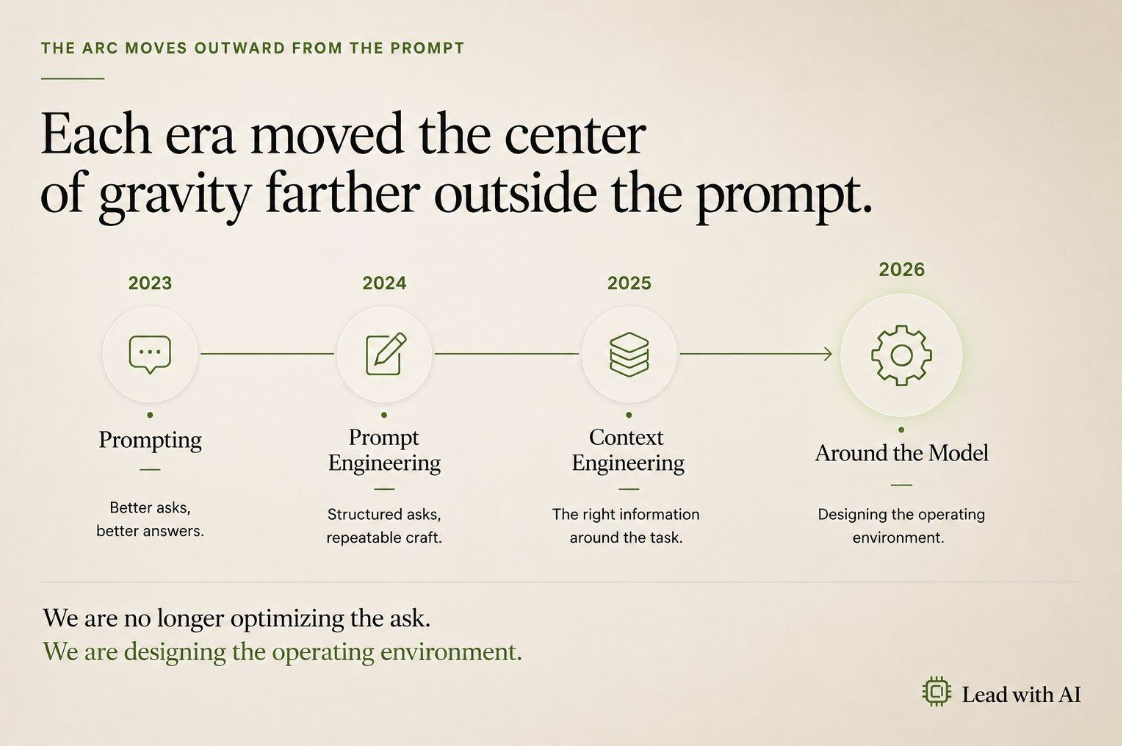 THE ARC MOVES OUTWARD FROM THE PROMPT

Each era moved the center of gravity farther outside the prompt.

2023

Prompting

Better asks, better answers.

2024

Prompt Engineering

Structured asks, repeatable craft.

2025

Context Engineering

The right information around the task.

2026

Around the Model

Designing the operating environment.

We are no longer optimizing the ask.
We are designing the operating environment.

Lead with AI